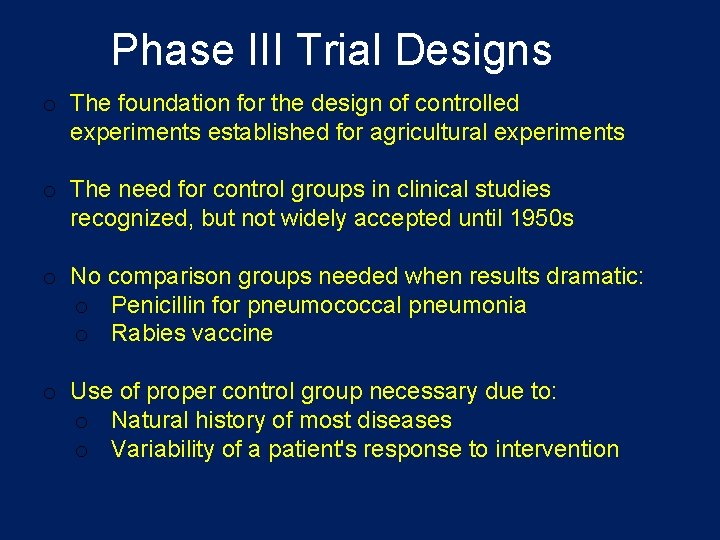 Phase III Trial Designs

o The foundation for the design of controlled experiments established for agricultural experiments

o The need for control groups in clinical studies recognized, but not widely accepted until 1950s

o No comparison groups needed when results dramatic:
o Penicillin for pneumococcal pneumonia
o Rabies vaccine

o Use of proper control group necessary due to:
o Natural history of most diseases
o Variability of a patient's response to intervention